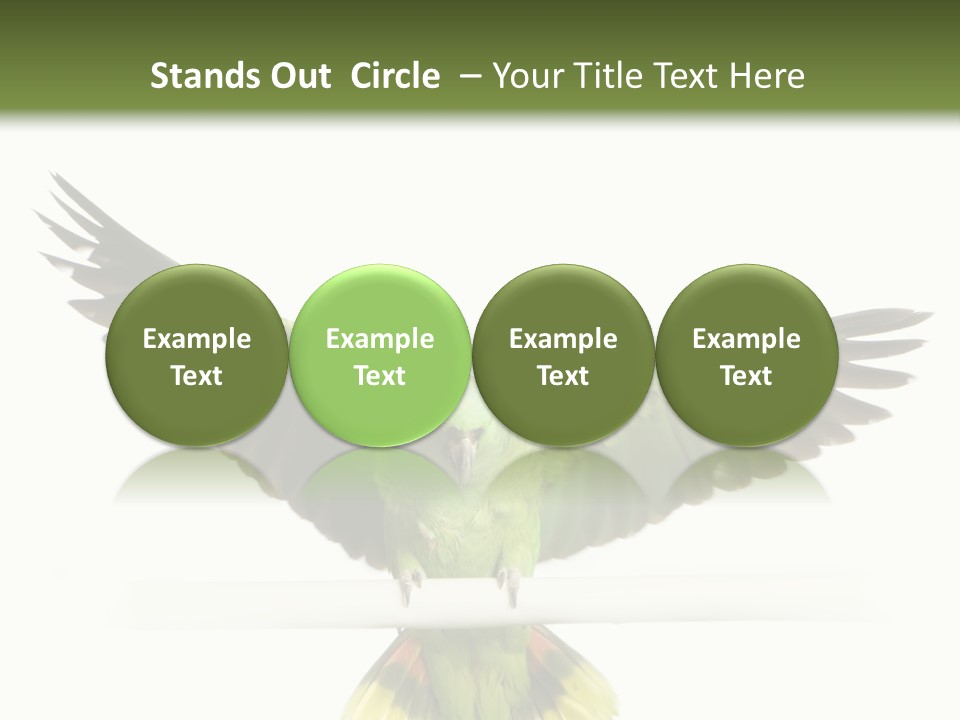 Stands Out Circle – Your Title Text Here

Example Text

Example Text

Example Text

Example Text